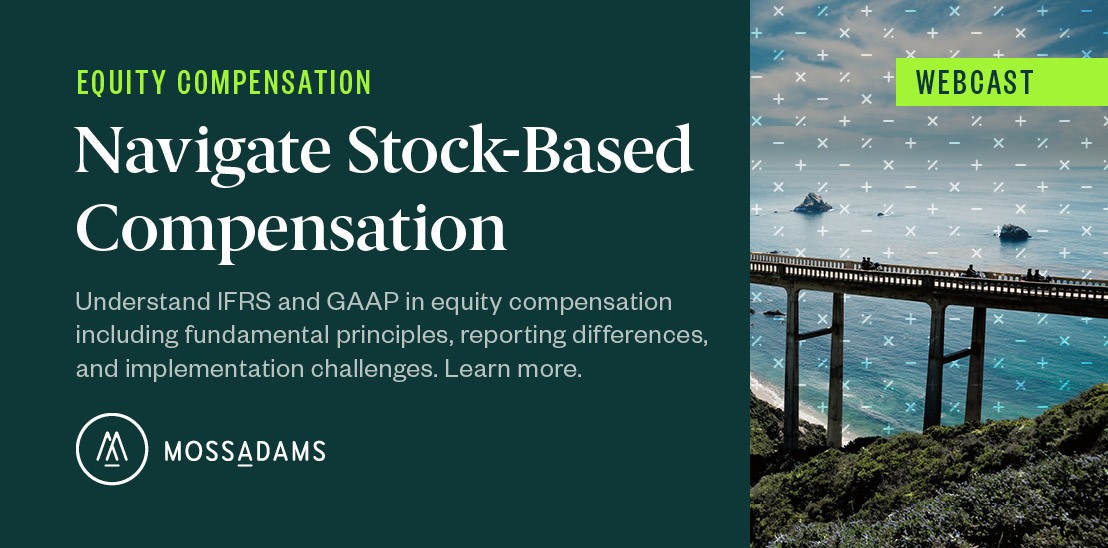 EQUITY COMPENSATION

Navigate Stock-Based Compensation

Understand IFRS and GAAP in equity compensation including fundamental principles, reporting differences, and implementation challenges. Learn more.

MOSSADAMS

WEBCAST